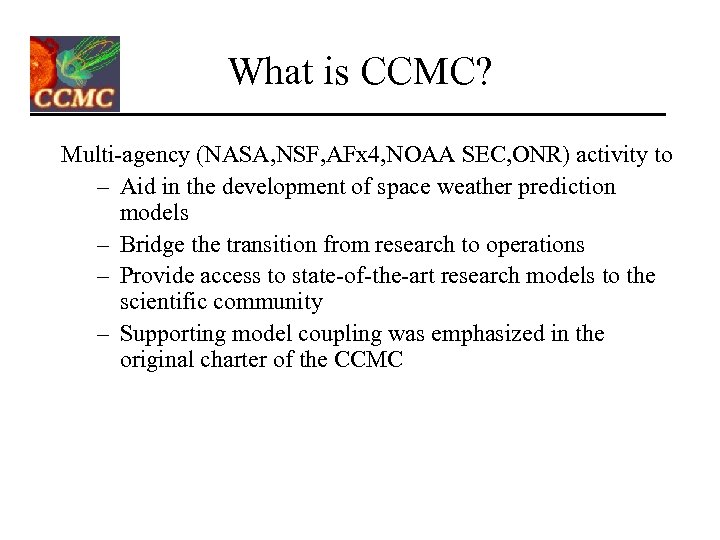 CCMC

What is CCMC?

Multi-agency (NASA,NSF,AFx4,NOAA SEC,ONR) activity to

– Aid in the development of space weather prediction models

– Bridge the transition from research to operations

– Provide access to state-of-the-art research models to the scientific community

– Supporting model coupling was emphasized in the original charter of the CCMC